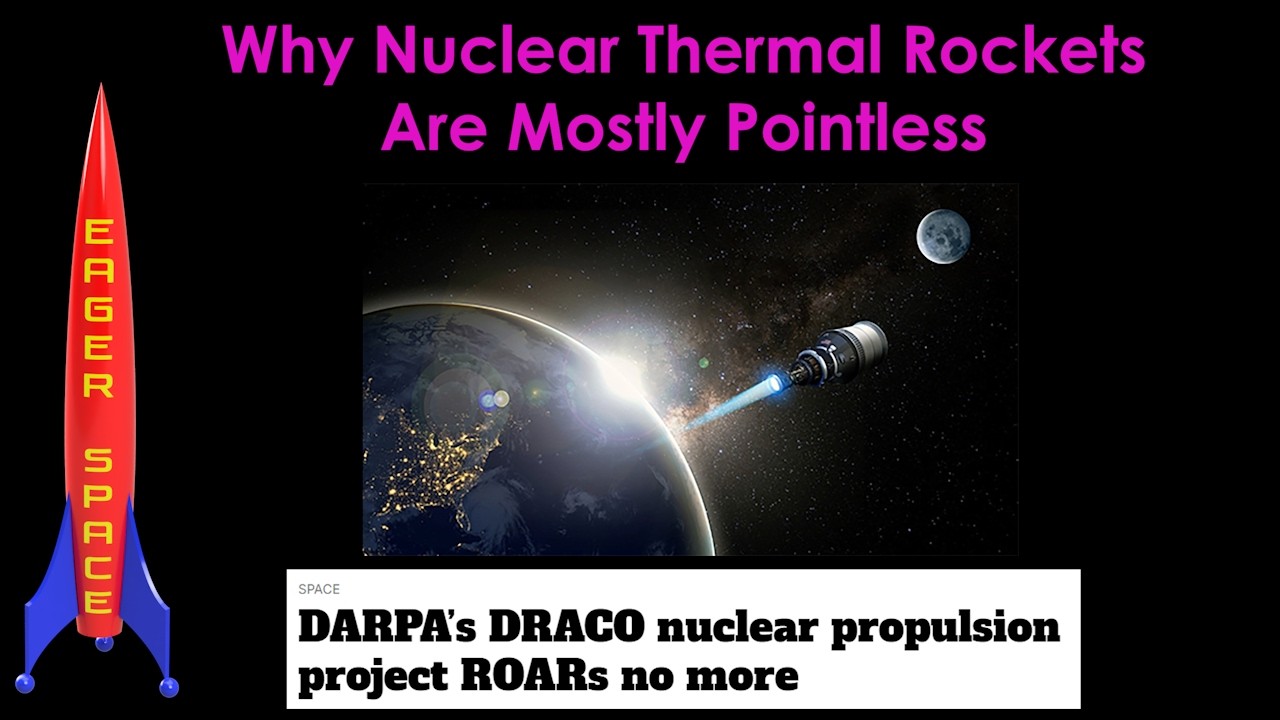 Why Nuclear Thermal Rockets Are Mostly Pointless

EAGER SPACE

SPACE

DARPA's DRACO nuclear propulsion project ROARs no more